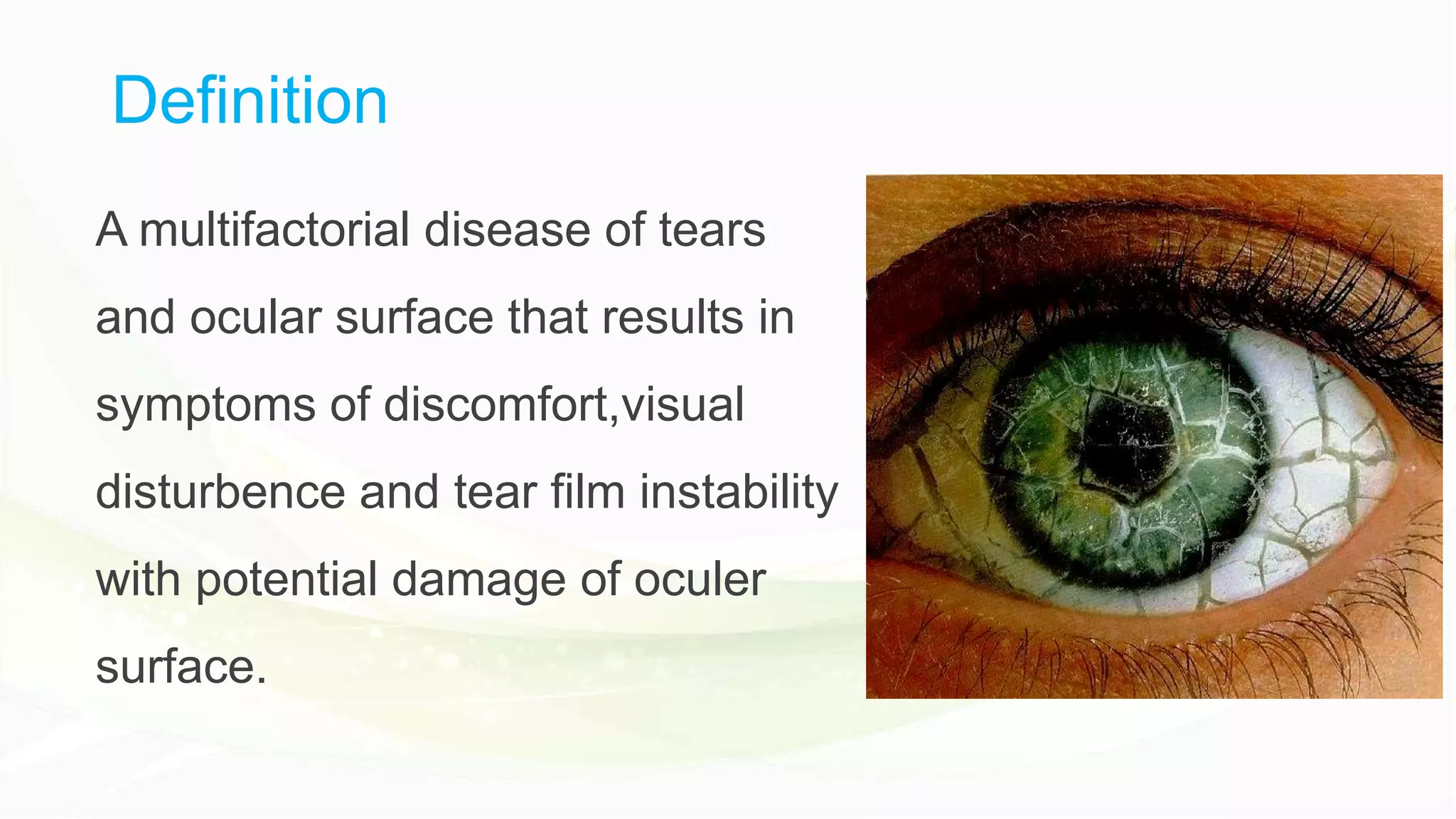 Definition

A multifactorial disease of tears and ocular surface that results in symptoms of discomfort,visual disturbence and tear film instability with potential damage of oculer surface.